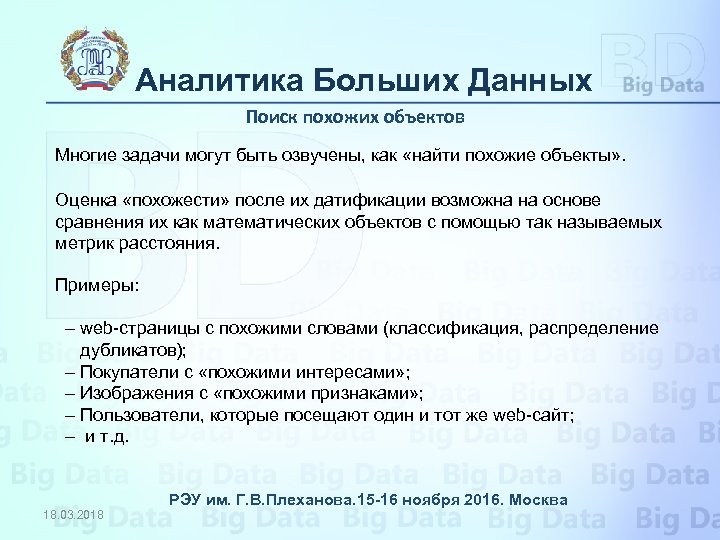 Аналитика Больших Данных

BD Big Data

Поиск похожих объектов

Многие задачи могут быть озвучены, как «найти похожие объекты».

Оценка «похожести» после их датификации возможна на основе сравнения их как математических объектов с помощью так называемых метрик расстояния.

Примеры:

– web-страницы с похожими словами (классификация, распределение дубликатов);
– Покупатели с «похожими интересами»;
– Изображения с «похожими признаками»;
– Пользователи, которые посещают один и тот же web-сайт;
– и т.д.

РЭУ им. Г.В.Плеханова.15-16 ноября 2016. Москва

18.03.2018